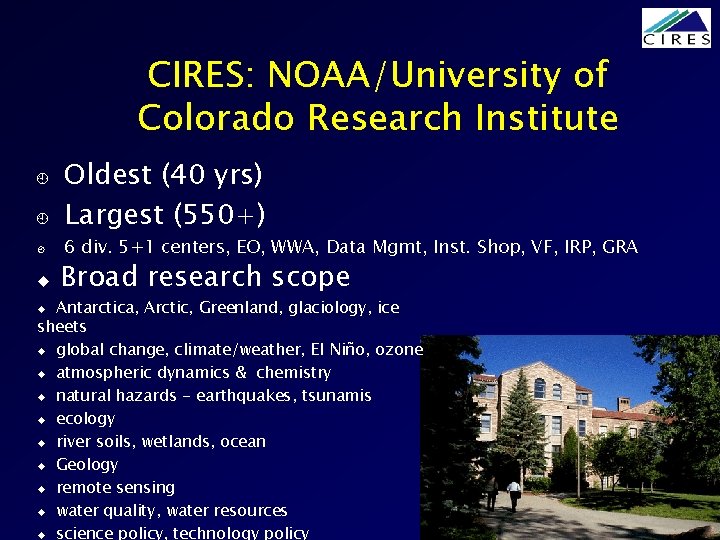 CIRES

CIRES: NOAA/University of Colorado Research Institute

Oldest (40 yrs)

Largest (550+)

6 div. 5+1 centers, EO, WWA, Data Mgmt, Inst. Shop, VF, IRP, GRA

Broad research scope

Antarctica, Arctic, Greenland, glaciology, ice sheets

global change, climate/weather, El Niño, ozone

atmospheric dynamics & chemistry

natural hazards - earthquakes, tsunamis

ecology

river soils, wetlands, ocean

Geology

remote sensing

water quality, water resources

science policy, technology policy